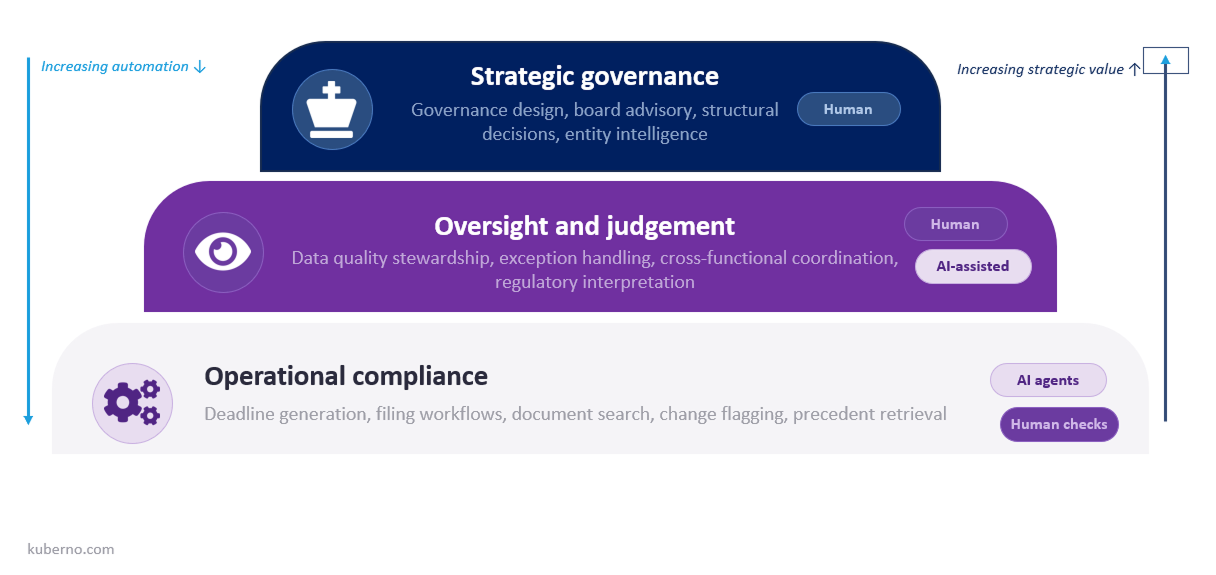 Increasing automation ↓

Increasing strategic value ↑

Strategic governance

Governance design, board advisory, structural decisions, entity intelligence

Human

Oversight and judgement

Data quality stewardship, exception handling, cross-functional coordination, regulatory interpretation

Human

AI-assisted

Operational compliance

Deadline generation, filing workflows, document search, change flagging, precedent retrieval

AI agents

Human checks

kuberno.com